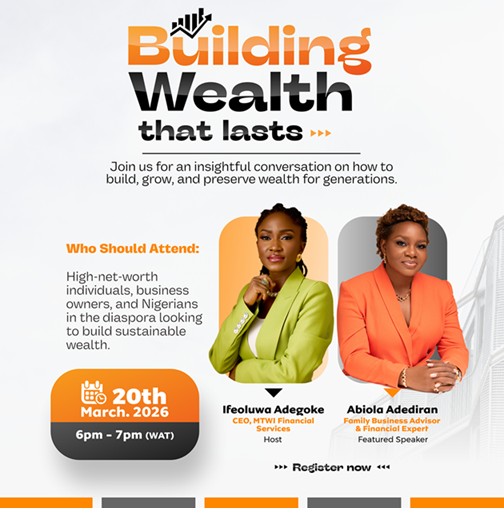 Building Wealth that lasts

Join us for an insightful conversation on how to build, grow, and preserve wealth for generations.

Who Should Attend:

High-net-worth individuals, business owners, and Nigerians in the diaspora looking to build sustainable wealth.

20th March. 2026
6pm - 7pm (WAT)

Ifeoluwa Adegoke
CEO, MTWI Financial Services
Host

Abiola Adediran
Family Business Advisor & Financial Expert
Featured Speaker

Register now